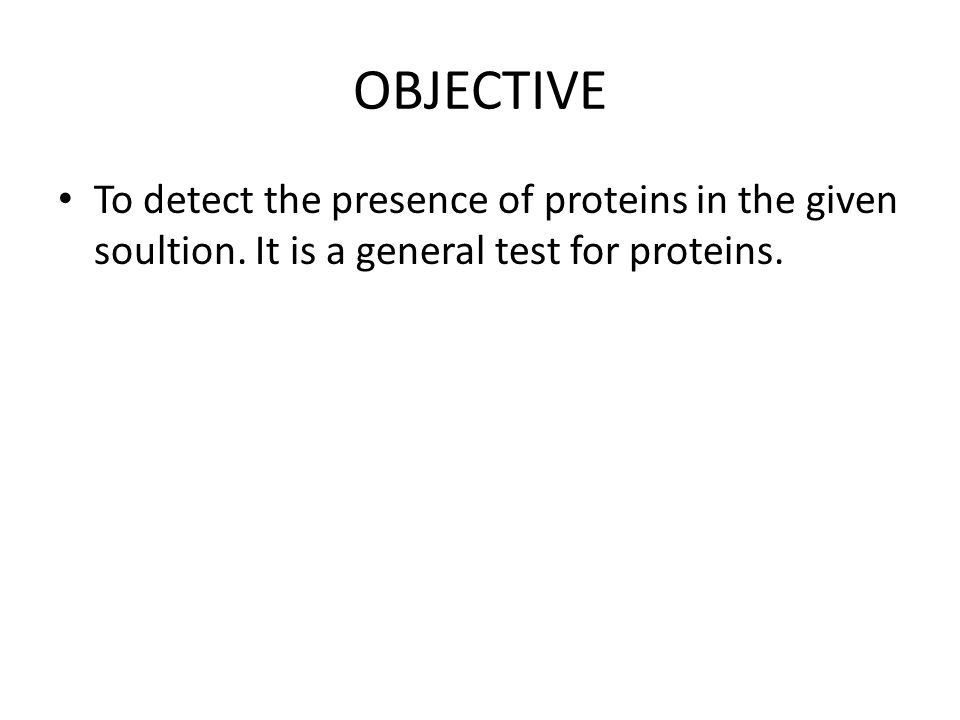 OBJECTIVE

• To detect the presence of proteins in the given soultion. It is a general test for proteins.